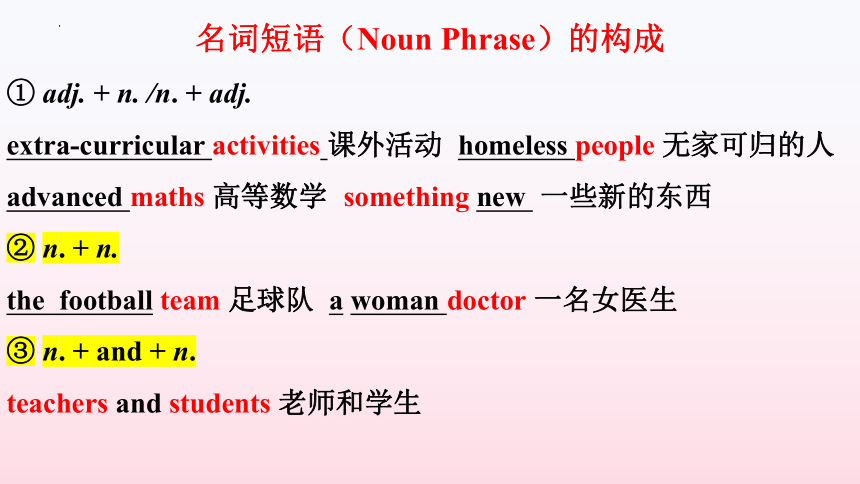 名词短语（Noun Phrase）的构成

① adj. + n. /n. + adj.

extra-curricular activities 课外活动 homeless people 无家可归的人

advanced maths 高等数学 something new 一些新的东西

② n. + n.

the football team 足球队 a woman doctor 一名女医生

③ n. + and + n.

teachers and students 老师和学生